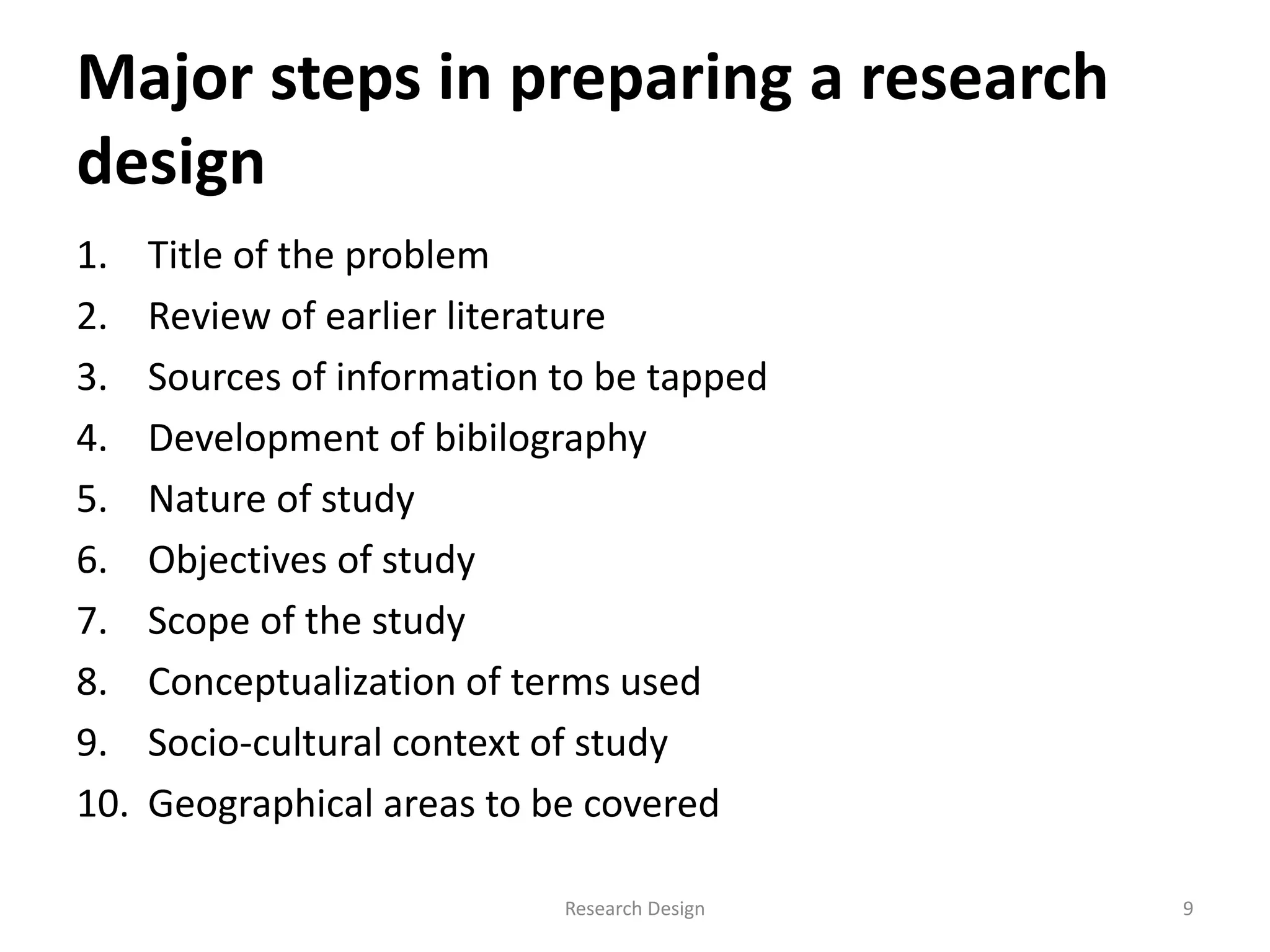 Major steps in preparing a research design

1. Title of the problem
2. Review of earlier literature
3. Sources of information to be tapped
4. Development of bibilography
5. Nature of study
6. Objectives of study
7. Scope of the study
8. Conceptualization of terms used
9. Socio-cultural context of study
10. Geographical areas to be covered

Research Design

9